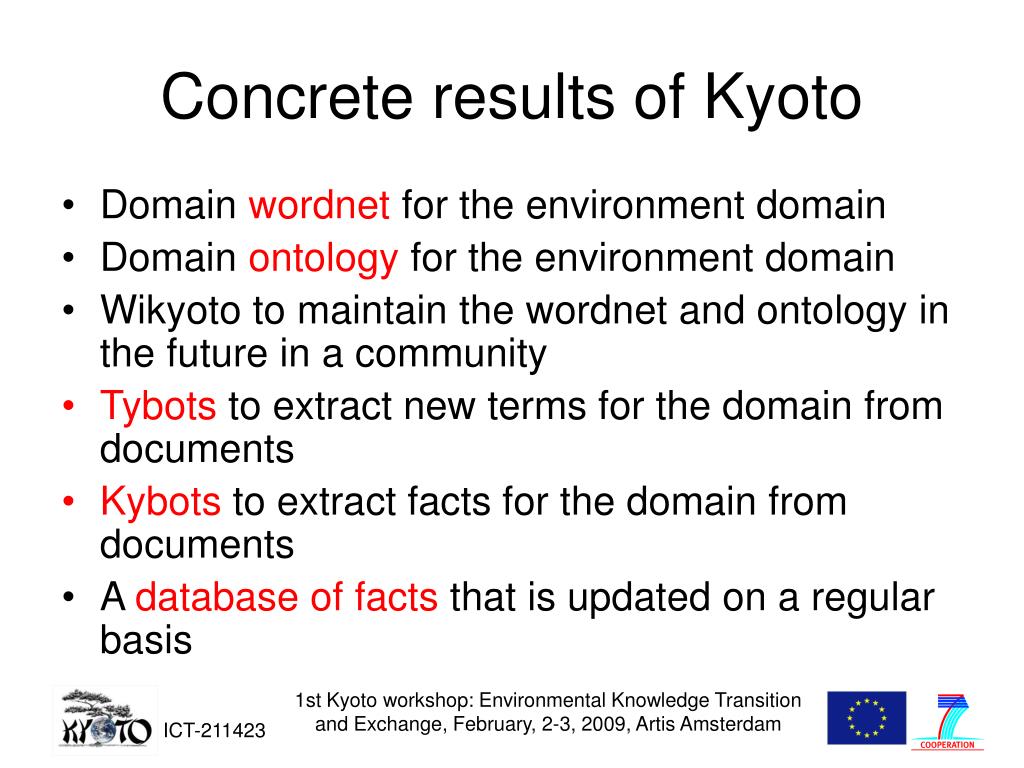 Concrete results of Kyoto

• Domain wordnet for the environment domain
• Domain ontology for the environment domain
• Wikyoto to maintain the wordnet and ontology in the future in a community
• Tybots to extract new terms for the domain from documents
• Kybots to extract facts for the domain from documents
• A database of facts that is updated on a regular basis

KYOTO ICT-211423

1st Kyoto workshop: Environmental Knowledge Transition and Exchange, February, 2-3, 2009, Artis Amsterdam

7 COOPERATION